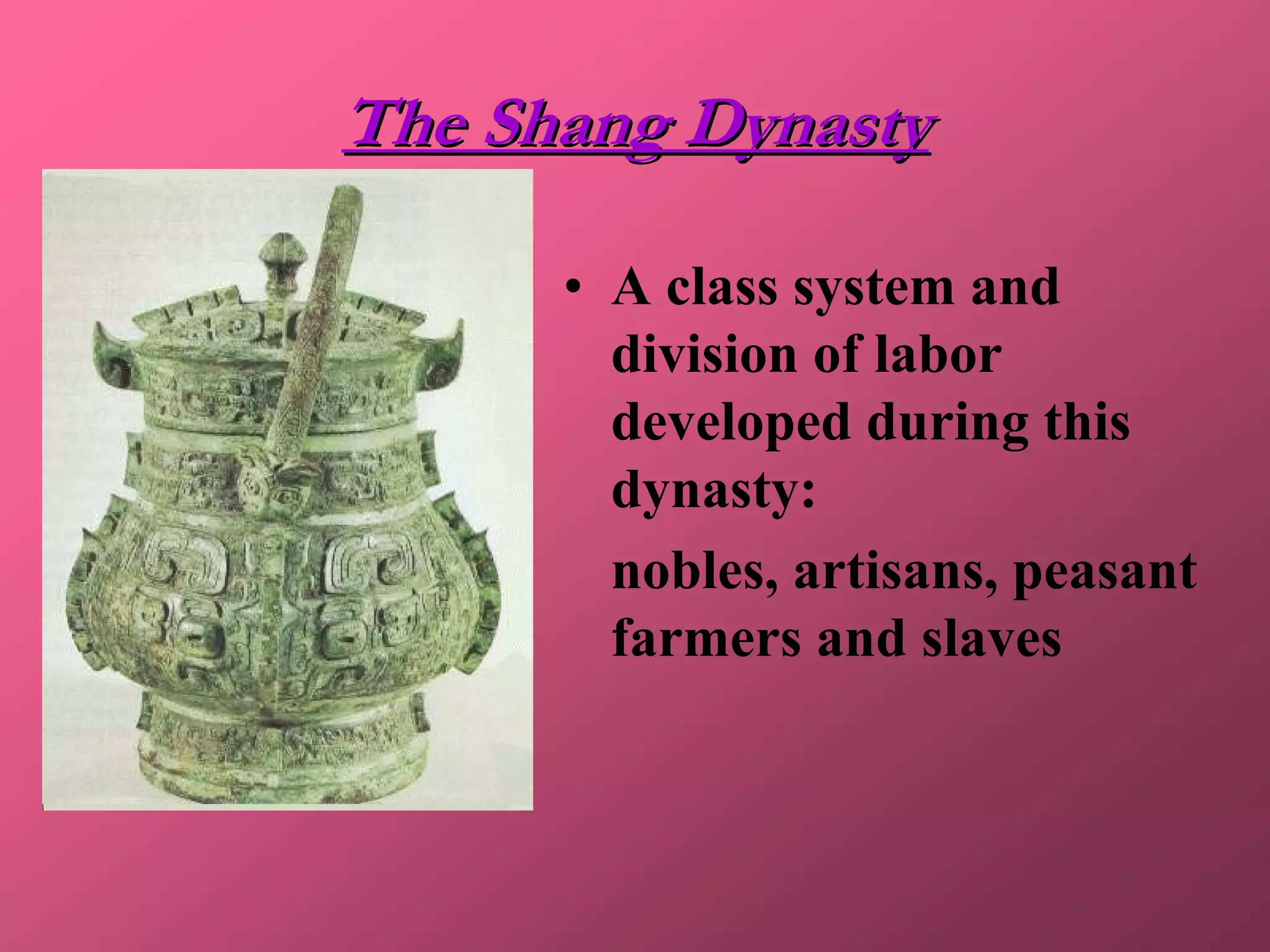 The Shang Dynasty

• A class system and division of labor developed during this dynasty:

nobles, artisans, peasant farmers and slaves